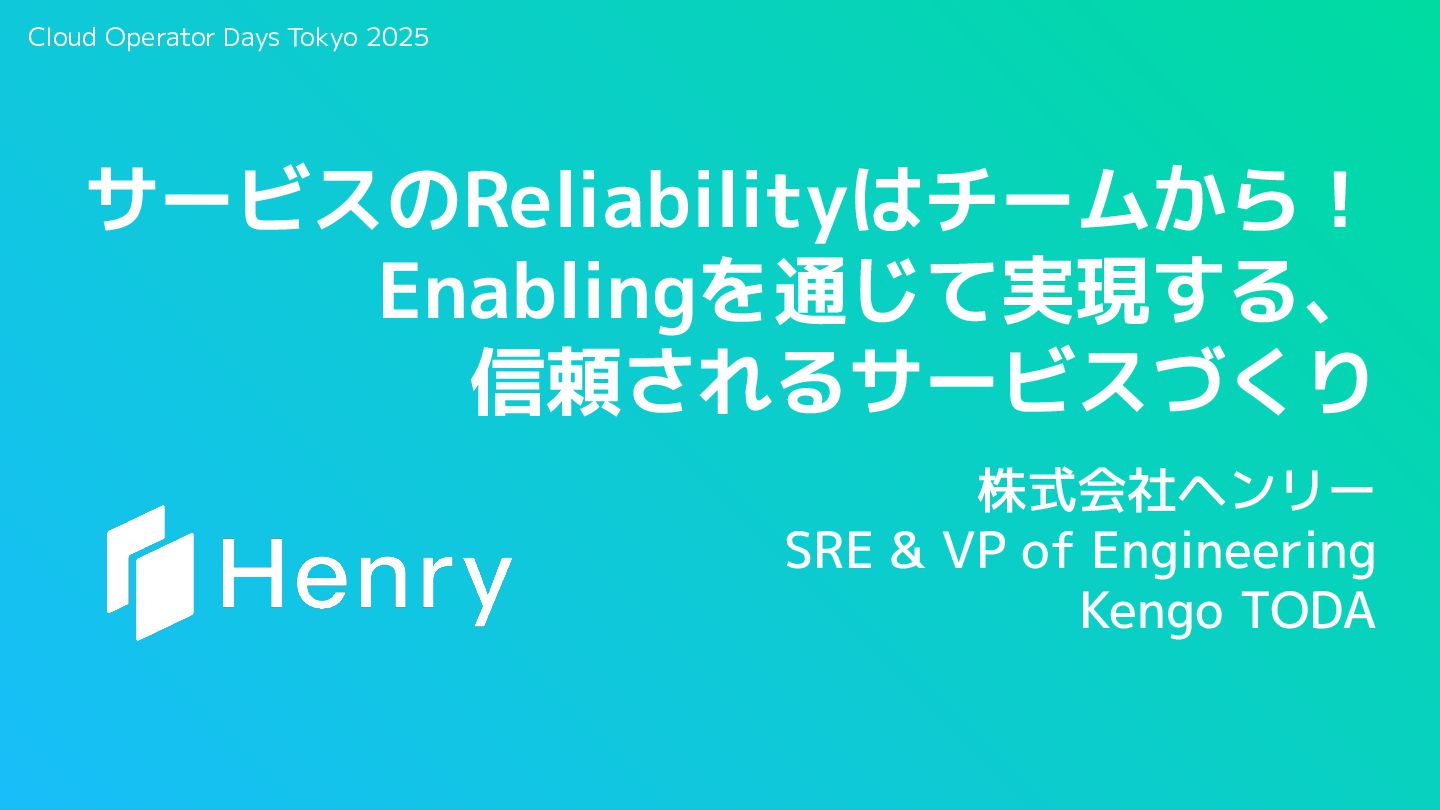 Cloud Operator Days Tokyo 2025

サービスのReliabilityはチームから！
Enablingを通じて実現する、
信頼されるサービスづくり

Henry

株式会社ヘンリー
SRE & VP of Engineering
Kengo TODA